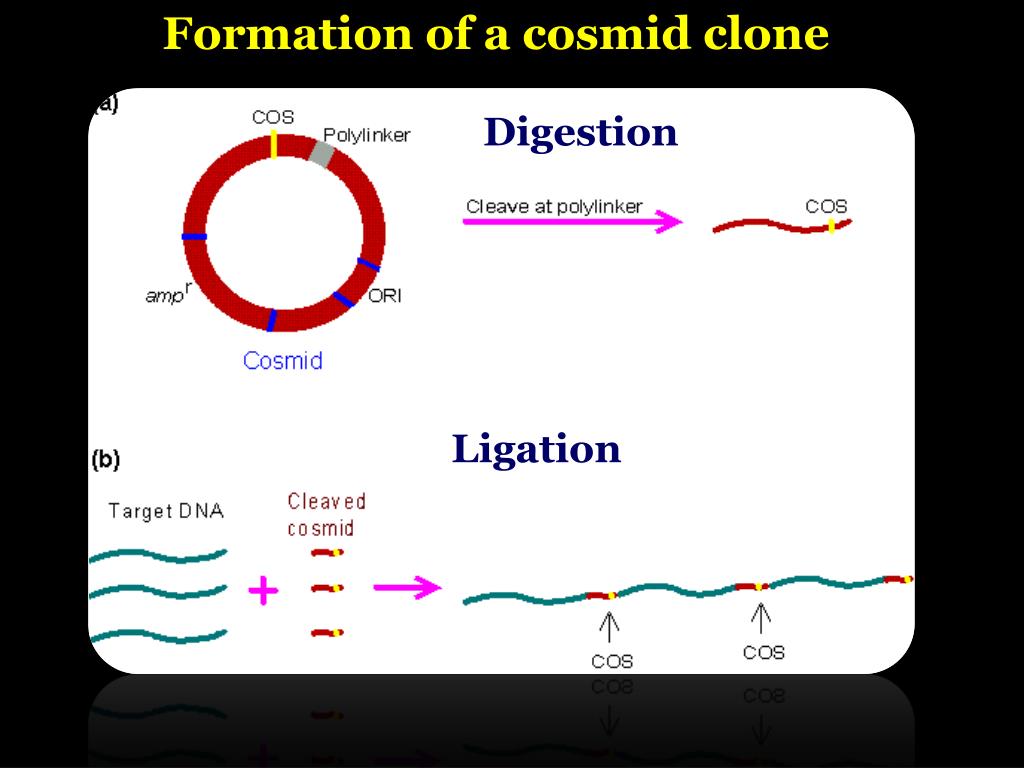 Formation of a cosmid clone

(a)

COS

Polylinker

$amp^r$

ORI

Cosmid

Digestion

Cleave at polylinker

COS

(b)

Ligation

Target DNA

Cleaved cosmid

+

COS

COS